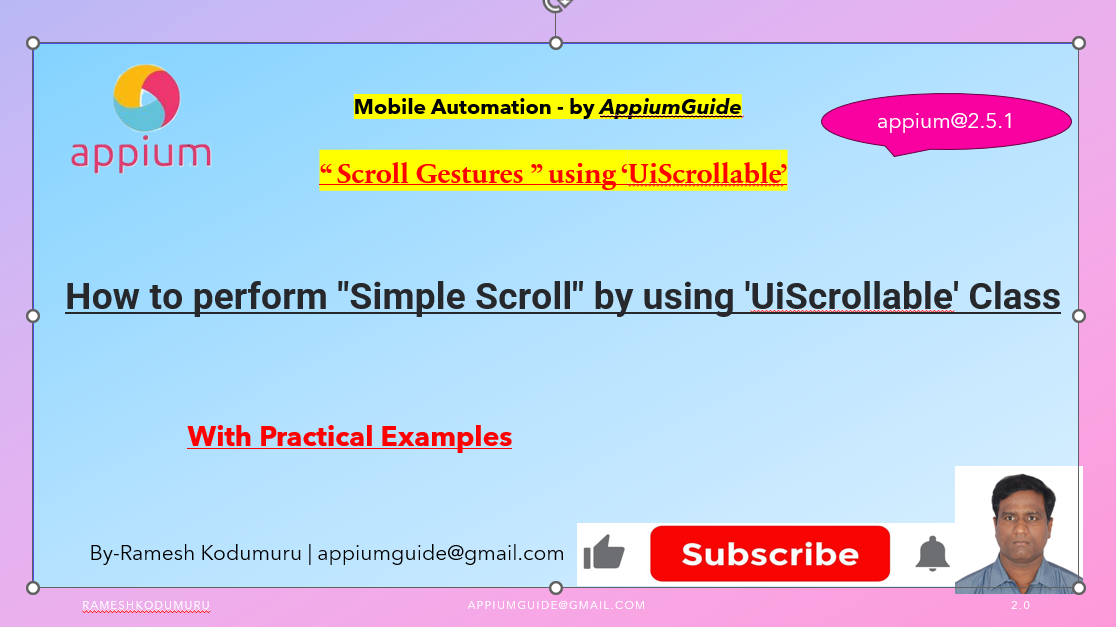 appium

Mobile Automation - by AppiumGuide

appium@2.5.1

“ Scroll Gestures ” using ‘UiScrollable’

How to perform "Simple Scroll" by using 'UiScrollable' Class

With Practical Examples

By-Ramesh Kodumuru | appiumguide@gmail.com

Subscribe

RAMESHKODUMURU

APPIUMGUIDE@GMAIL.COM

2.0